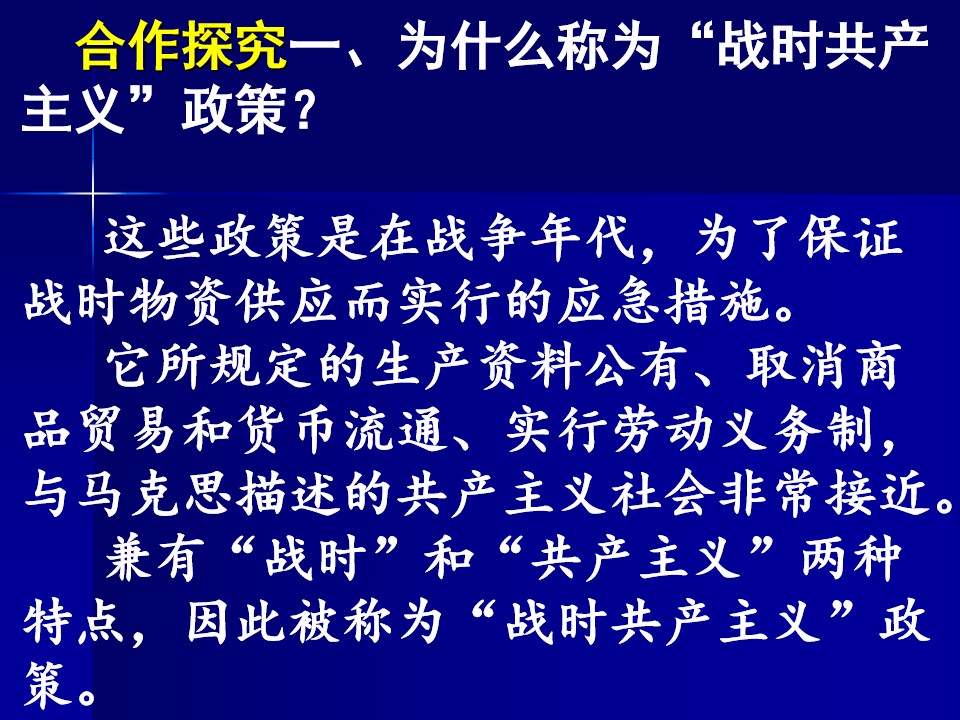 合作探究一、为什么称为“战时共产主义”政策?

这些政策是在战争年代，为了保证战时物资供应而实行的应急措施。

它所规定的生产资料公有、取消商品贸易和货币流通、实行劳动义务制，与马克思描述的共产主义社会非常接近。

兼有“战时”和“共产主义”两种特点，因此被称为“战时共产主义”政策。